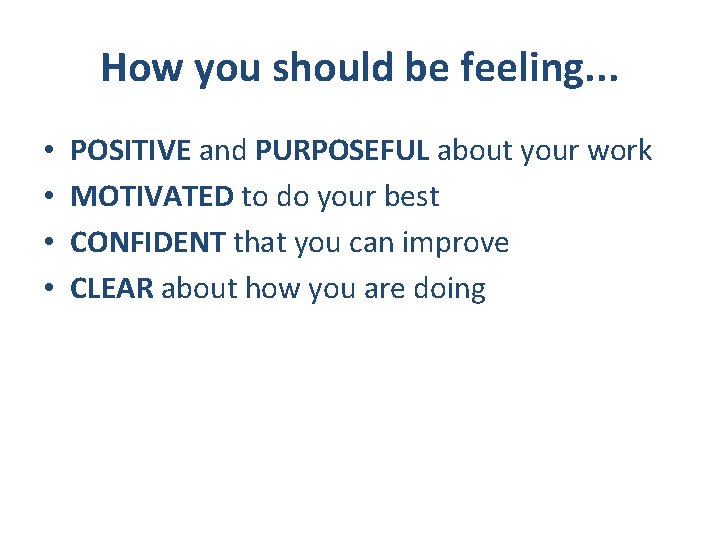 How you should be feeling...

• POSITIVE and PURPOSEFUL about your work
• MOTIVATED to do your best
• CONFIDENT that you can improve
• CLEAR about how you are doing